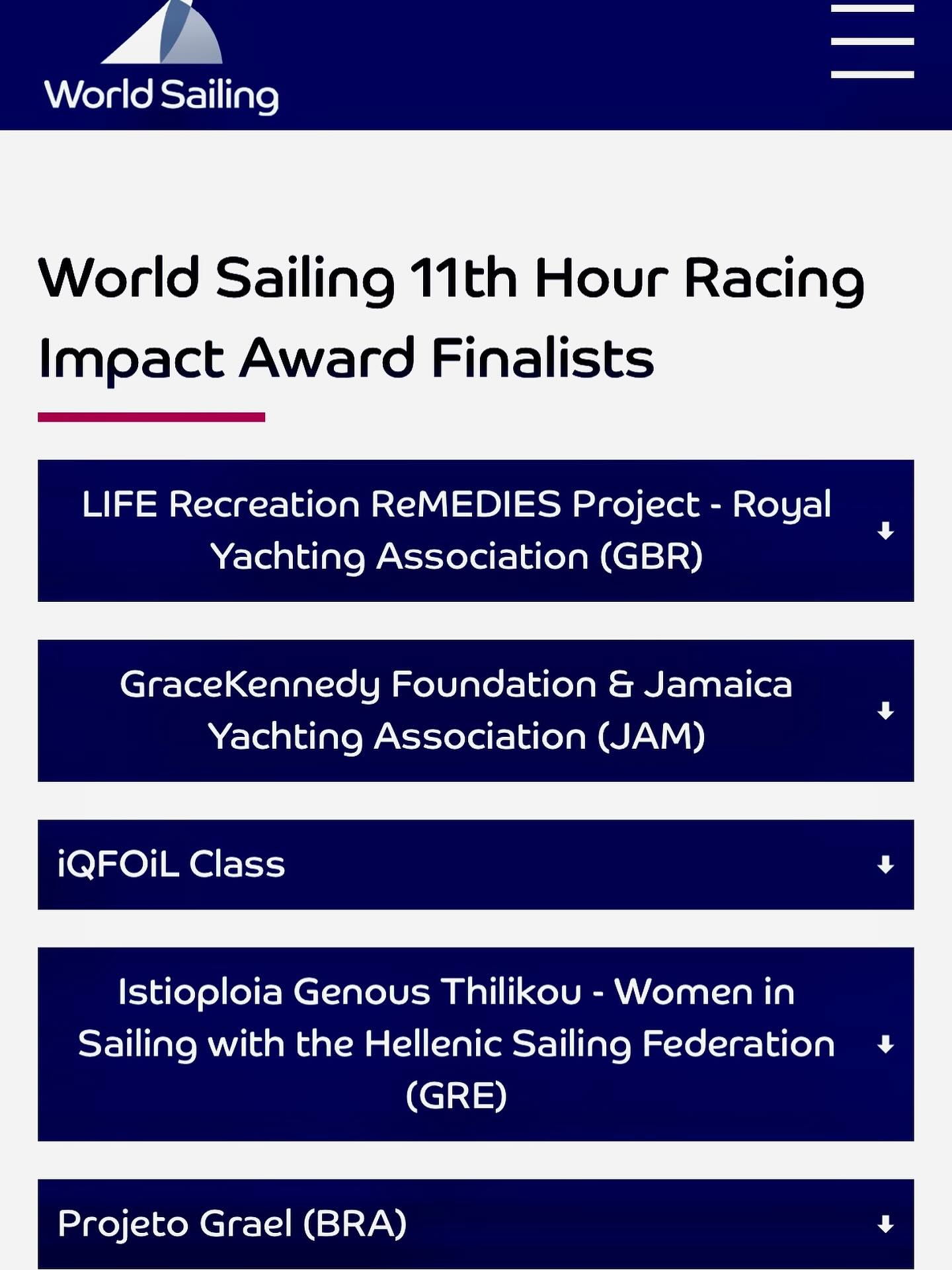 World Sailing

World Sailing 11th Hour Racing Impact Award Finalists

LIFE Recreation ReMEDIES Project - Royal Yachting Association (GBR)

GraceKennedy Foundation & Jamaica Yachting Association (JAM)

iQFOiL Class

Istioploia Genous Thilikou - Women in Sailing with the Hellenic Sailing Federation (GRE)

Projeto Grael (BRA)